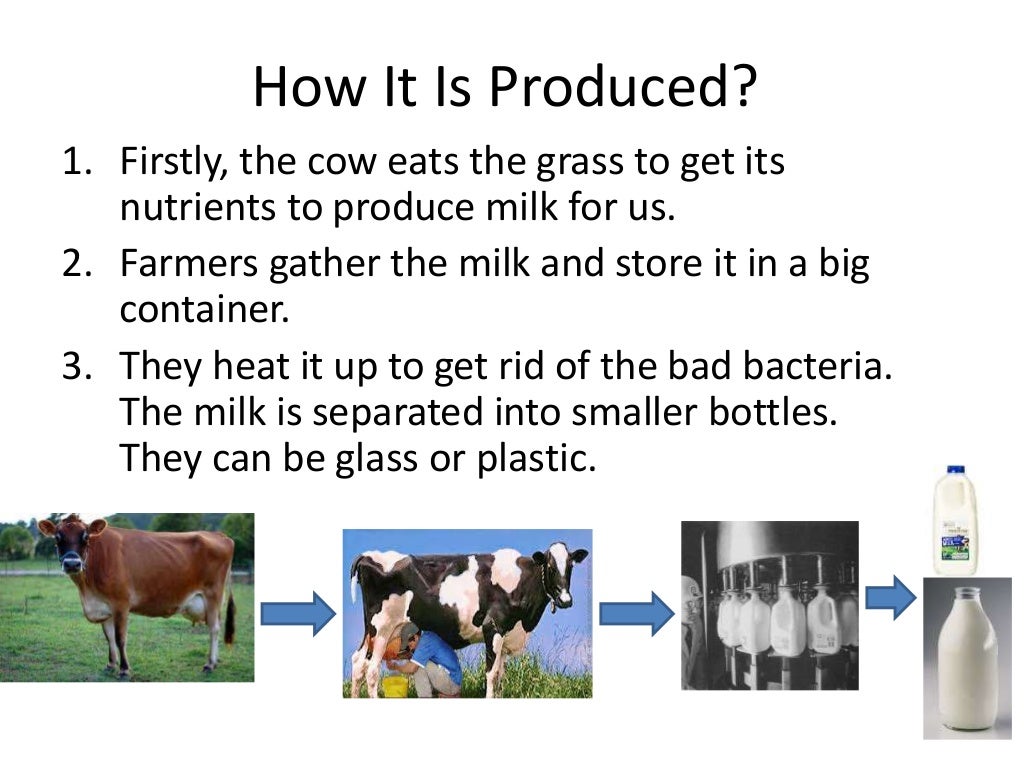 How It Is Produced?

1. Firstly, the cow eats the grass to get its nutrients to produce milk for us.
2. Farmers gather the milk and store it in a big container.
3. They heat it up to get rid of the bad bacteria. The milk is separated into smaller bottles. They can be glass or plastic.